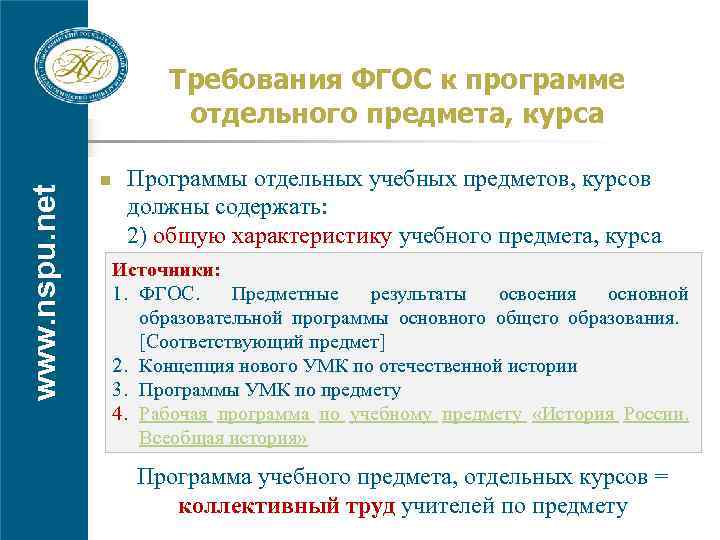 www.nspu.net

Требования ФГОС к программе отдельного предмета, курса

Программы отдельных учебных предметов, курсов должны содержать:
2) общую характеристику учебного предмета, курса

Источники:
1. ФГОС. Предметные результаты освоения основной образовательной программы основного общего образования. [Соответствующий предмет]
2. Концепция нового УМК по отечественной истории
3. Программы УМК по предмету
4. Рабочая программа по учебному предмету «История России. Всеобщая история»

Программа учебного предмета, отдельных курсов = коллективный труд учителей по предмету